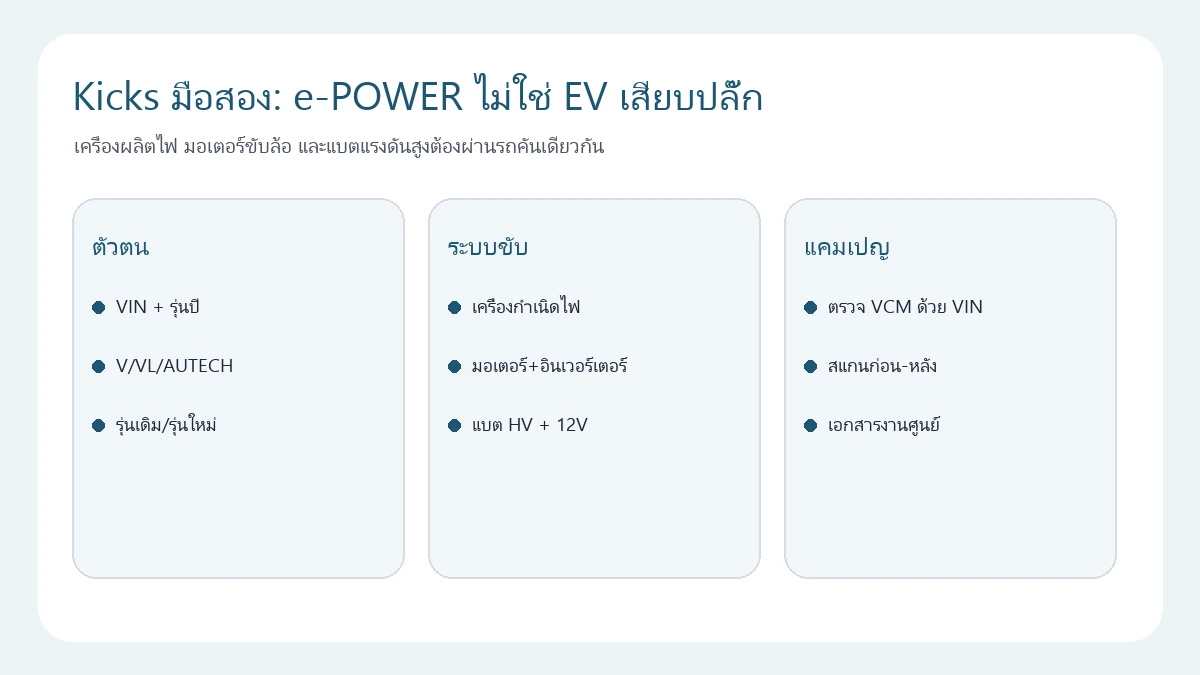 Kicks มือสอง: e-POWER ไม่ใช่ EV เสียบปลั๊ก

เครื่องผลิตไฟ มอเตอร์ขับล้อ และแบตแรงดันสูงต้องผ่านรถคันเดียวกัน

ตัวตน

VIN + รุ่นปี

V/VL/AUTECH

รุ่นเดิม/รุ่นใหม่

ระบบขับ

เครื่องกำเนิดไฟ

มอเตอร์+อินเวอร์เตอร์

แบต HV + 12V

แคมเปญ

ตรวจ VCM ด้วย VIN

สแกนก่อน-หลัง

เอกสารงานศูนย์